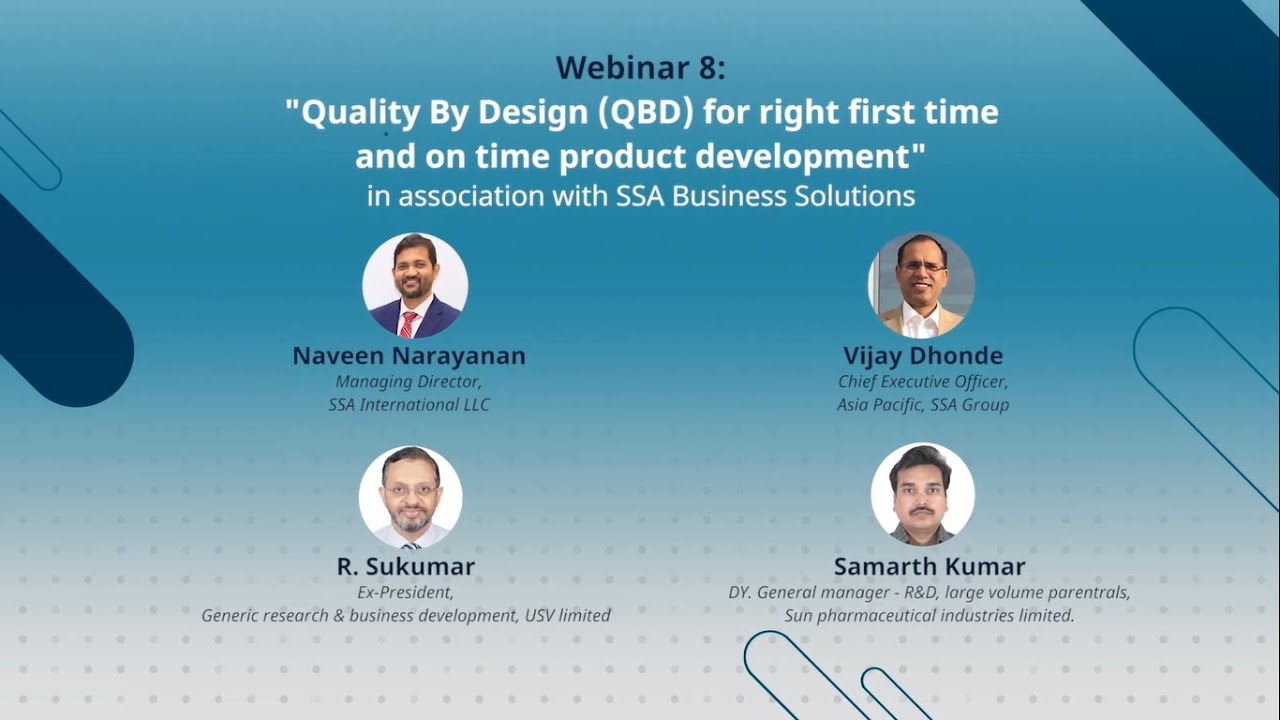 Webinar 8:
"Quality By Design (QBD) for right first time and on time product development"
in association with SSA Business Solutions

Naveen Narayanan
Managing Director,
SSA International LLC

Vijay Dhonde
Chief Executive Officer,
Asia Pacific, SSA Group

R. Sukumar
Ex-President,
Generic research & business development, USV limited

Samarth Kumar
DY. General manager - R&D, large volume parentrals,
Sun pharmaceutical industries limited.